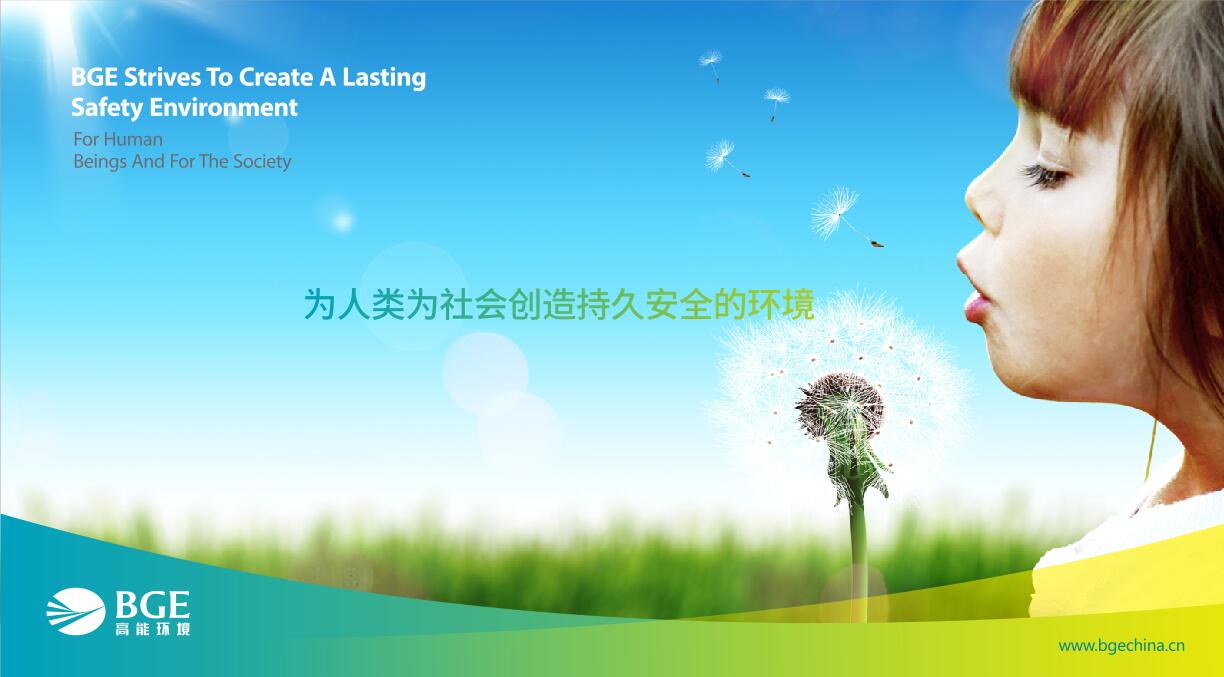 BGE Strives To Create A Lasting Safety Environment

For Human Beings And For The Society

为人类为社会创造持久安全的环境

BGE
高能环境

www.bgechina.cn